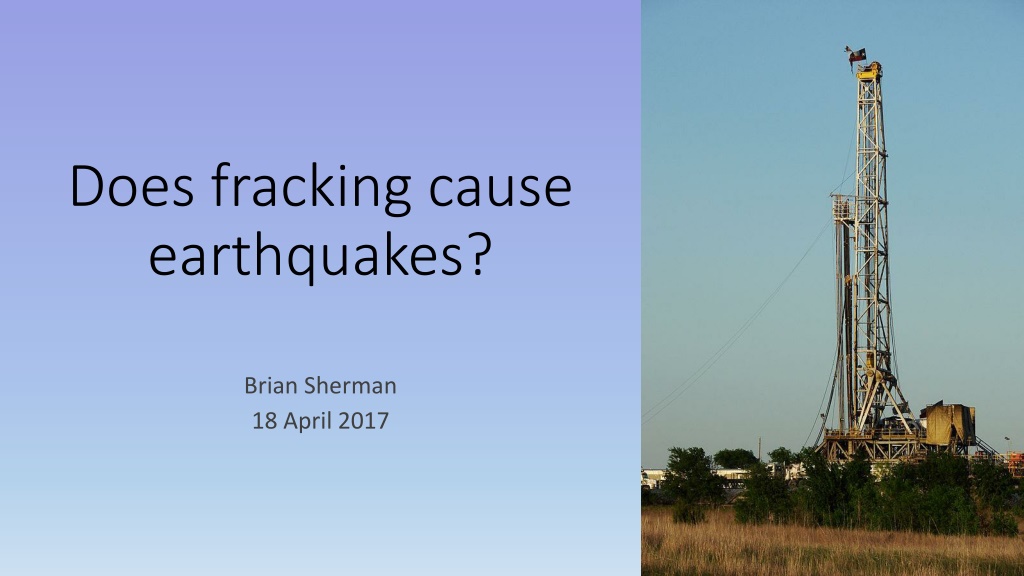 Does fracking cause earthquakes?

Brian Sherman
18 April 2017